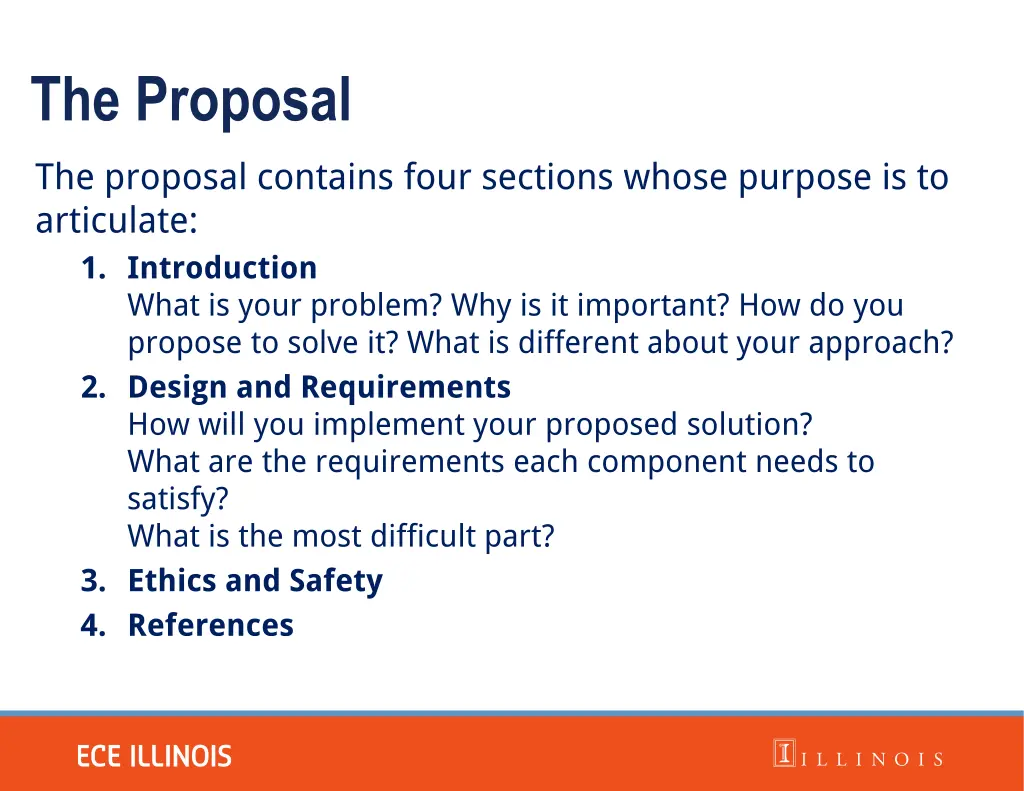 The Proposal

The proposal contains four sections whose purpose is to articulate:

1. Introduction
What is your problem? Why is it important? How do you propose to solve it? What is different about your approach?
2. Design and Requirements
How will you implement your proposed solution?
What are the requirements each component needs to satisfy?
What is the most difficult part?
3. Ethics and Safety
4. References

ECE ILLINOIS

I ILLINOIS